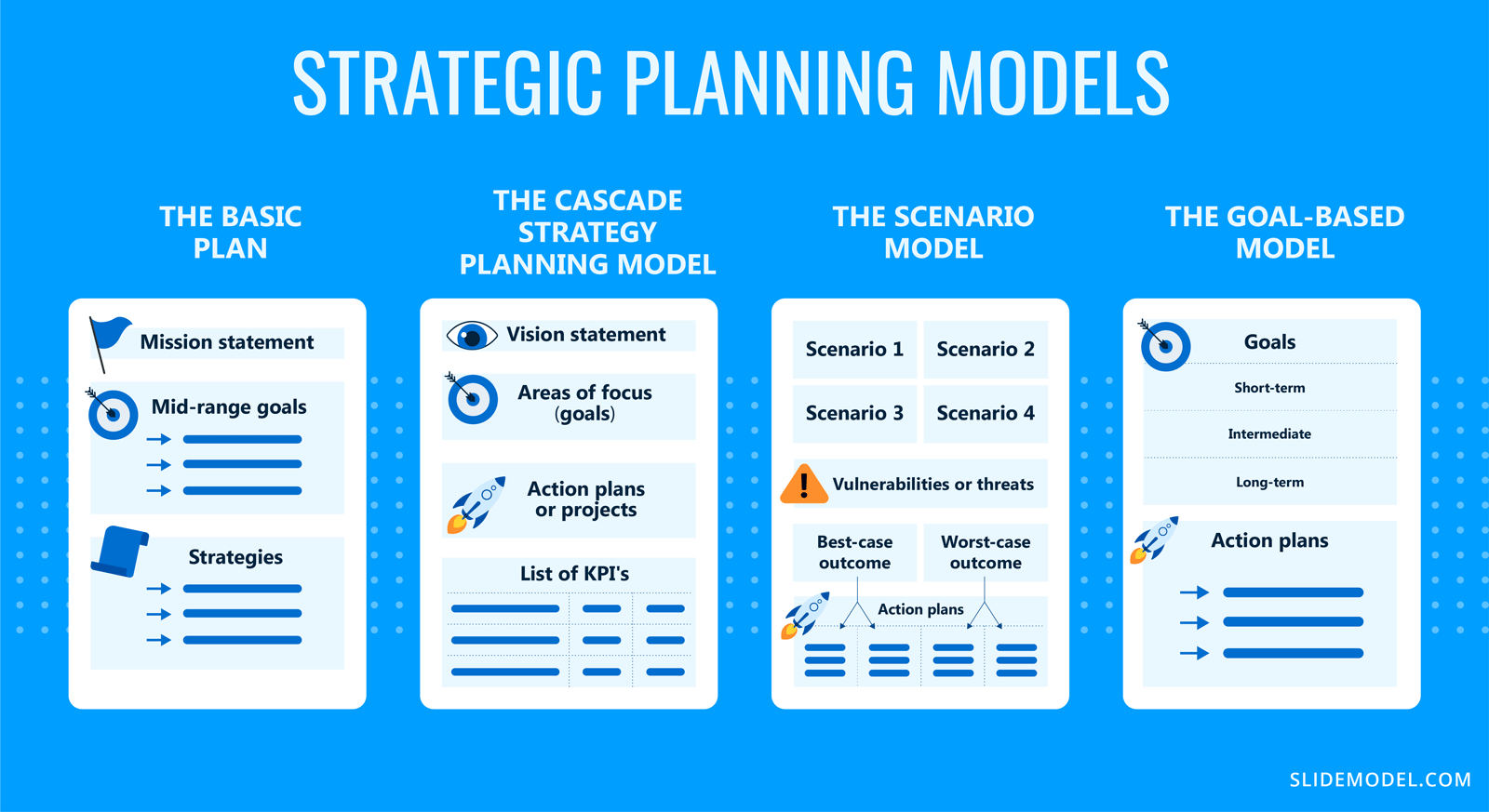 STRATEGIC PLANNING MODELS

THE BASIC PLAN

Mission statement

Mid-range goals

Strategies

THE CASCADE STRATEGY PLANNING MODEL

Vision statement

Areas of focus (goals)

Action plans or projects

List of KPI's

THE SCENARIO MODEL

Scenario 1

Scenario 2

Scenario 3

Scenario 4

Vulnerabilities or threats

Best-case outcome

Worst-case outcome

Action plans

THE GOAL-BASED MODEL

Goals

Short-term

Intermediate

Long-term

Action plans

SLIDEMODEL.COM